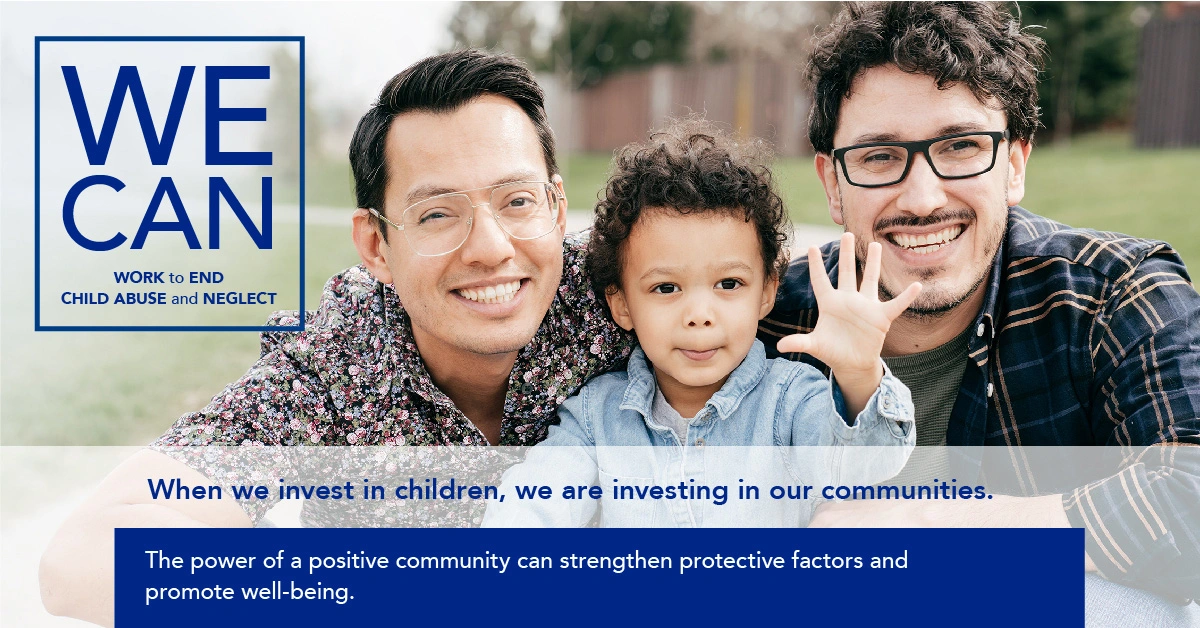 WE CAN

WORK to END CHILD ABUSE and NEGLECT

When we invest in children, we are investing in our communities.

The power of a positive community can strengthen protective factors and promote well-being.